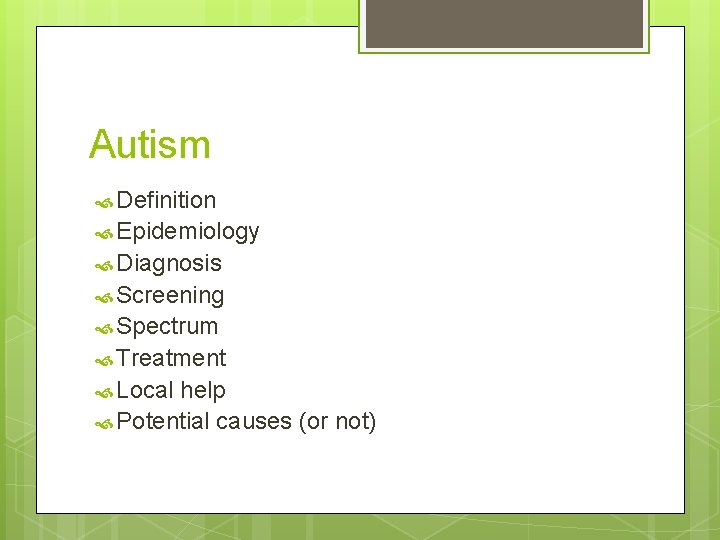 Autism

Definition
Epidemiology
Diagnosis
Screening
Spectrum
Treatment
Local help
Potential causes (or not)